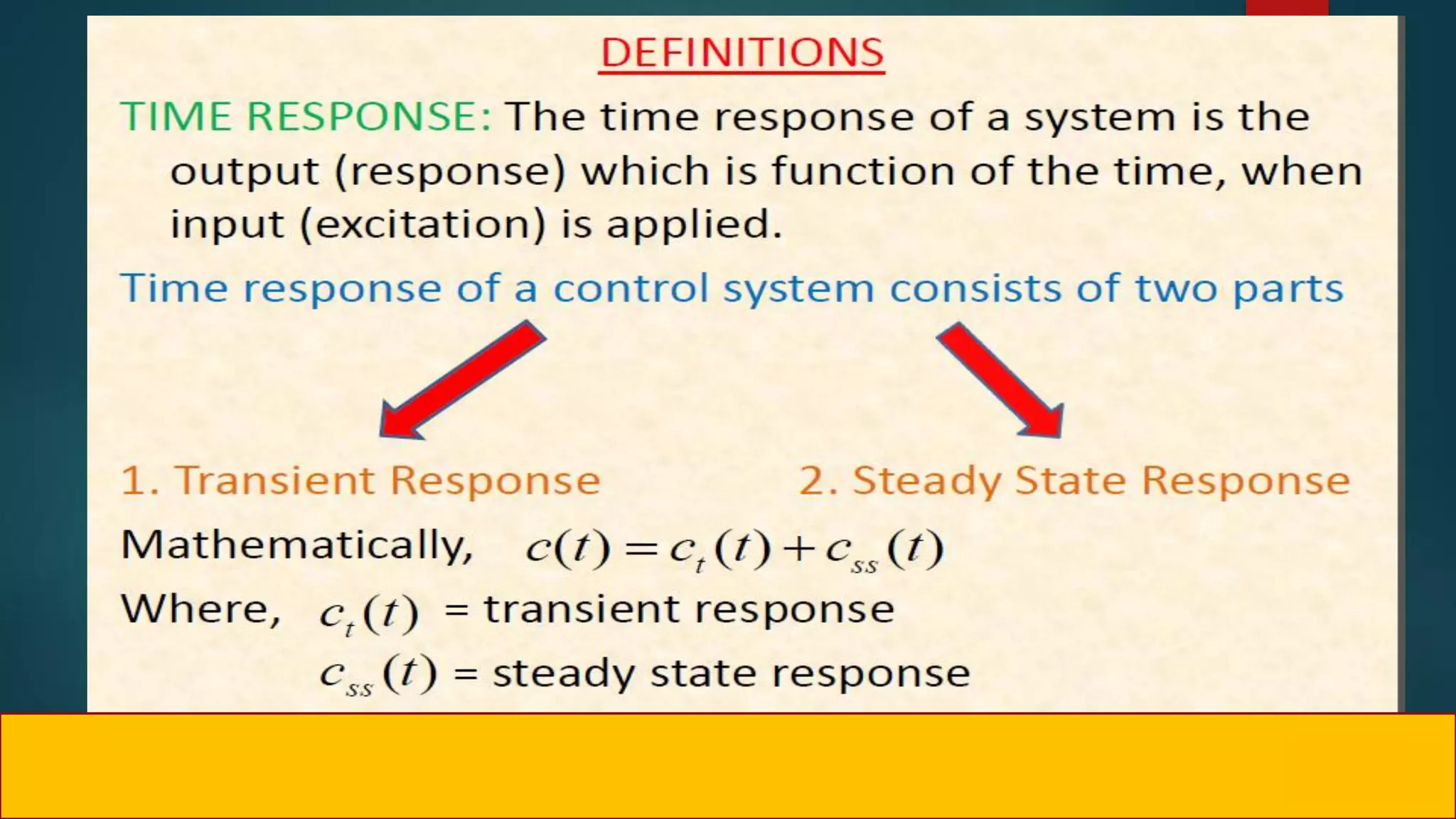 DEFINITIONS

TIME RESPONSE: The time response of a system is the output (response) which is function of the time, when input (excitation) is applied.

Time response of a control system consists of two parts

1. Transient Response

2. Steady State Response

Mathematically, $c(t) = c_t(t) + c_{ss}(t)$

Where, $c_t(t)$ = transient response

$c_{ss}(t)$ = steady state response